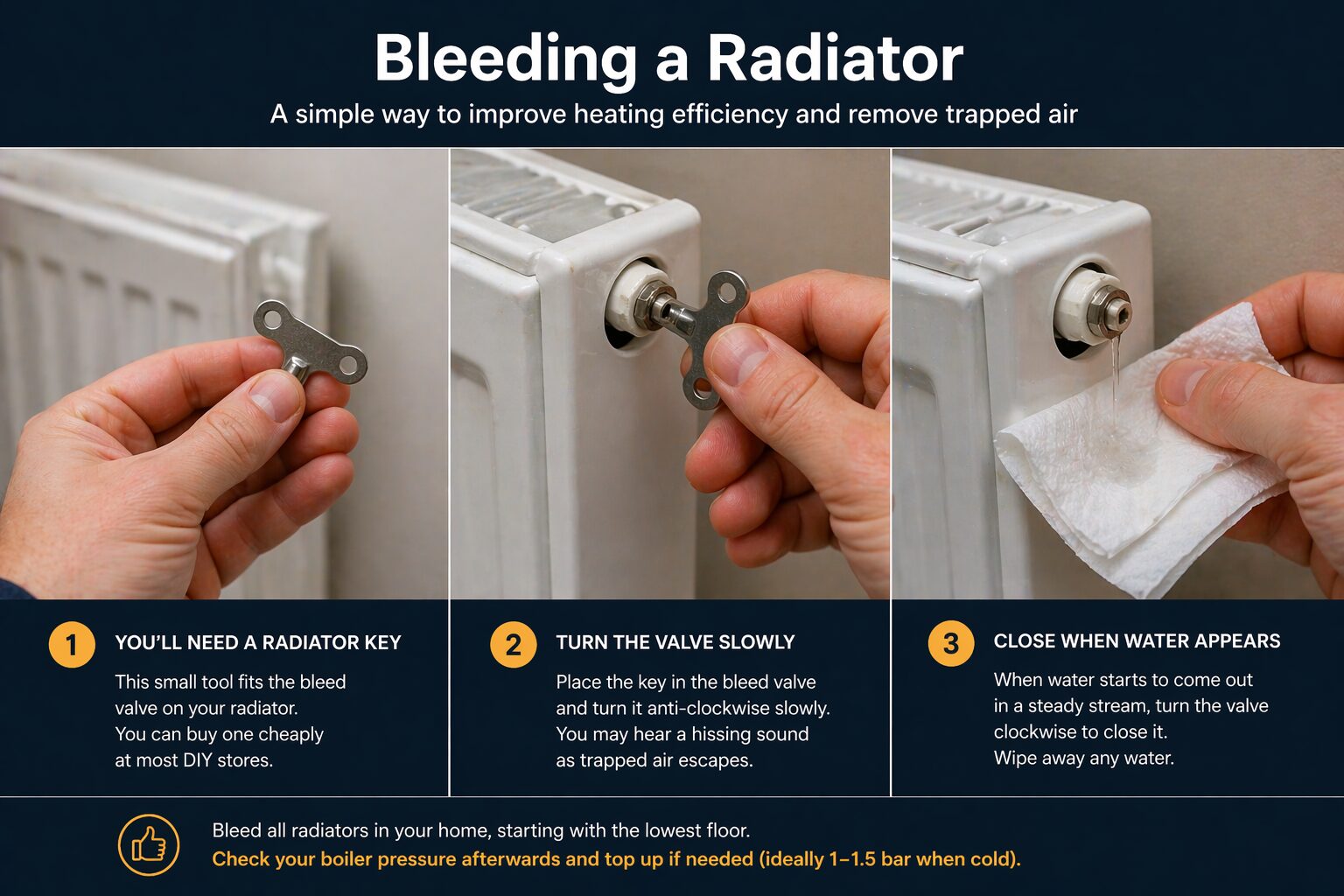 Bleeding a Radiator

A simple way to improve heating efficiency and remove trapped air

1

YOU'LL NEED A RADIATOR KEY

This small tool fits the bleed valve on your radiator. You can buy one cheaply at most DIY stores.

2

TURN THE VALVE SLOWLY

Place the key in the bleed valve and turn it anti-clockwise slowly. You may hear a hissing sound as trapped air escapes.

3

CLOSE WHEN WATER APPEARS

When water starts to come out in a steady stream, turn the valve clockwise to close it. Wipe away any water.

Bleed all radiators in your home, starting with the lowest floor.

Check your boiler pressure afterwards and top up if needed (ideally 1–1.5 bar when cold).